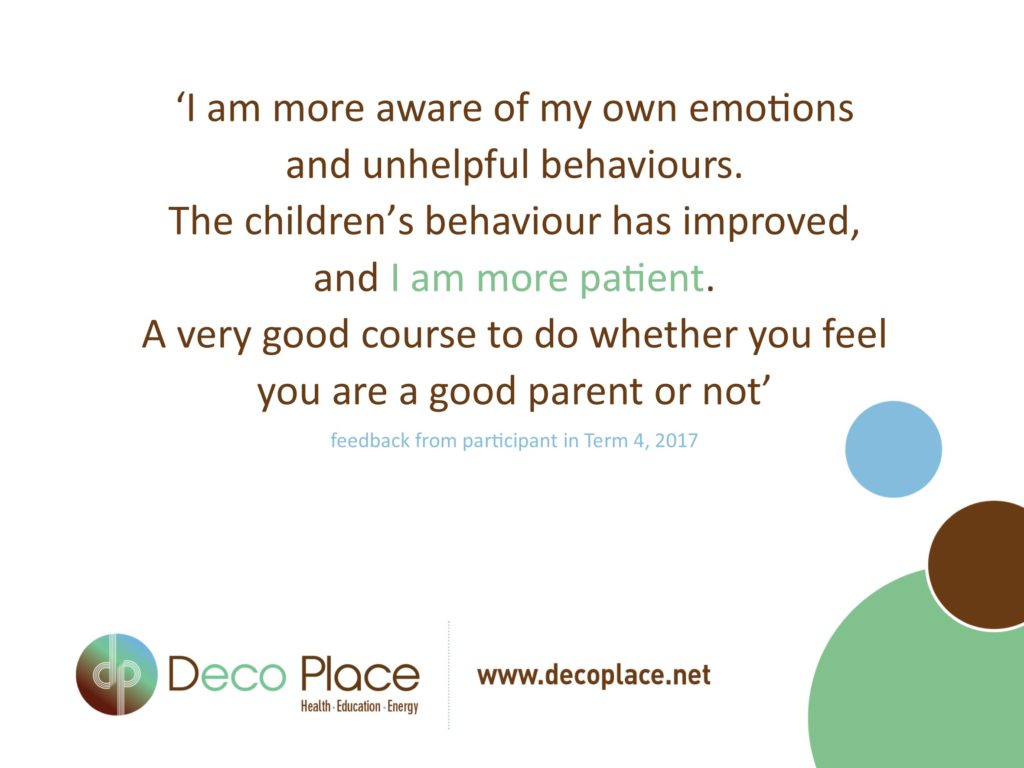 ‘I am more aware of my own emotions and unhelpful behaviours.
The children’s behaviour has improved, and I am more patient.
A very good course to do whether you feel you are a good parent or not’

feedback from participant in Term 4, 2017

dp Deco Place
Health · Education · Energy

www.decoplace.net